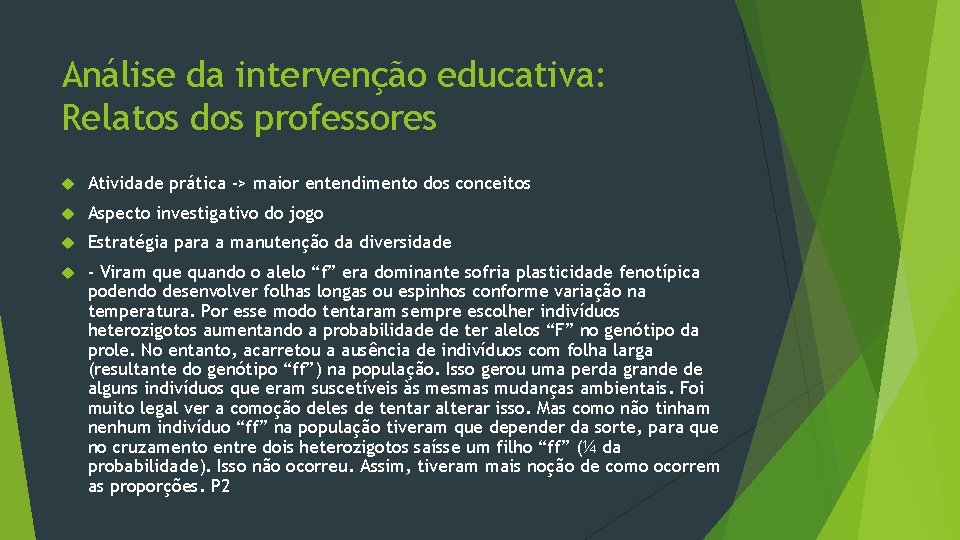 Análise da intervenção educativa: Relatos dos professores

Atividade prática -> maior entendimento dos conceitos

Aspecto investigativo do jogo

Estratégia para a manutenção da diversidade

- Viram que quando o alelo “f” era dominante sofria plasticidade fenotípica podendo desenvolver folhas longas ou espinhos conforme variação na temperatura. Por esse modo tentaram sempre escolher indivíduos heterozigotos aumentando a probabilidade de ter alelos “F” no genótipo da prole. No entanto, acarretou a ausência de indivíduos com folha larga (resultante do genótipo “ff”) na população. Isso gerou uma perda grande de alguns indivíduos que eram suscetíveis às mesmas mudanças ambientais. Foi muito legal ver a comoção deles de tentar alterar isso. Mas como não tinham nenhum indivíduo “ff” na população tiveram que depender da sorte, para que no cruzamento entre dois heterozigotos saísse um filho “ff” (¼ da probabilidade). Isso não ocorreu. Assim, tiveram mais noção de como ocorrem as proporções. P2